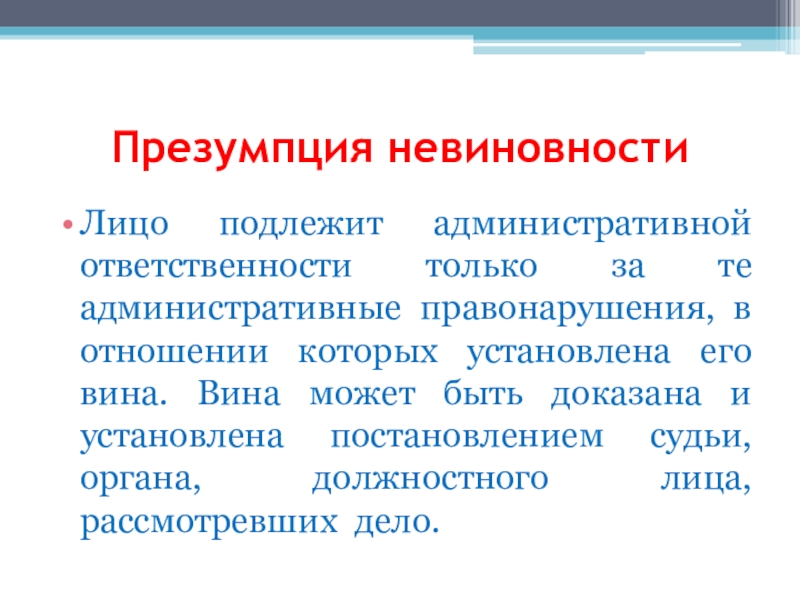 Презумпция невиновности

• Лицо подлежит административной ответственности только за те административные правонарушения, в отношении которых установлена его вина. Вина может быть доказана и установлена постановлением судьи, органа, должностного лица, рассмотревших дело.